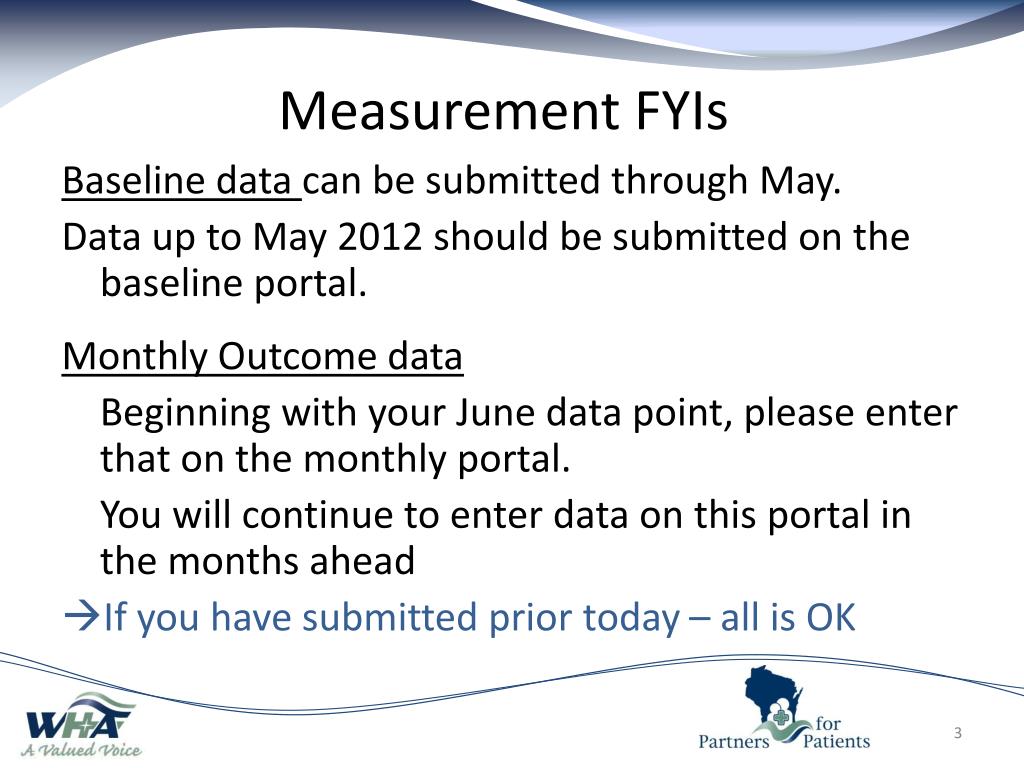 Measurement FYIs

Baseline data can be submitted through May.

Data up to May 2012 should be submitted on the baseline portal.

Monthly Outcome data

Beginning with your June data point, please enter that on the monthly portal.

You will continue to enter data on this portal in the months ahead

→If you have submitted prior today – all is OK

WHA
A Valued Voice

Partners for Patients

3